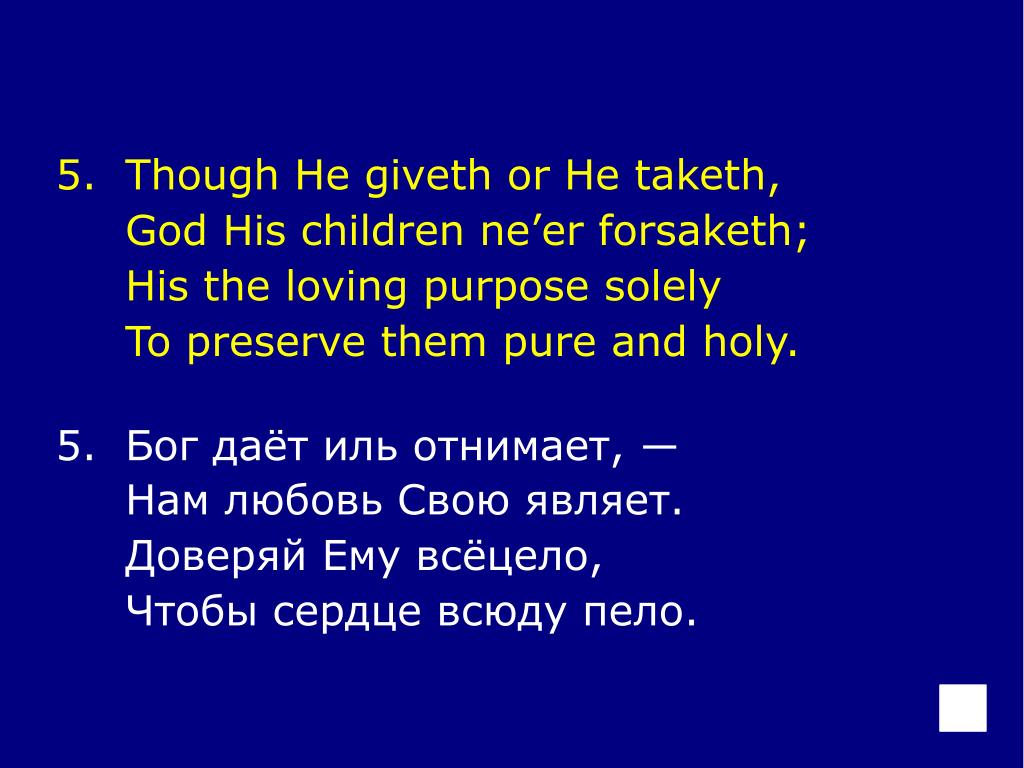 5. Though He giveth or He taketh,
God His children ne’er forsaketh;
His the loving purpose solely
To preserve them pure and holy.

5. Бог даёт иль отнимает, —
Нам любовь Свою являет.
Доверяй Ему всёцело,
Чтобы сердце всюду пело.